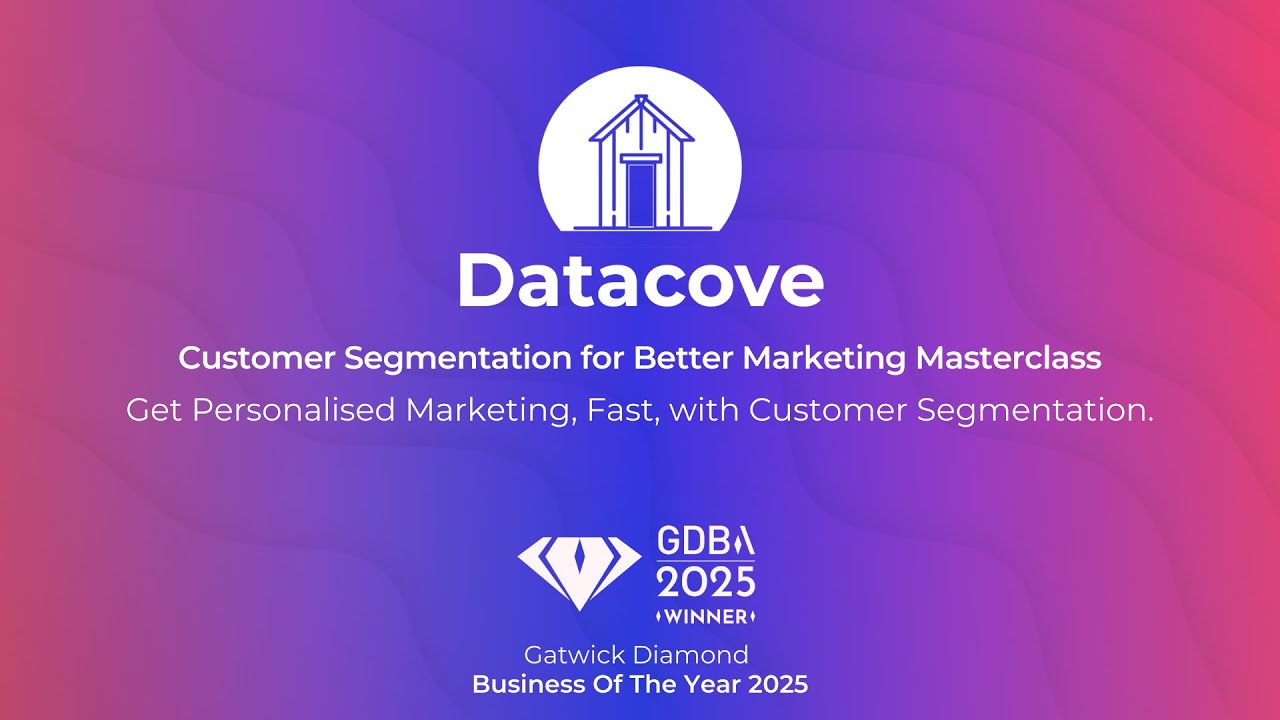 Datacove

Customer Segmentation for Better Marketing Masterclass

Get Personalised Marketing, Fast, with Customer Segmentation.

GDBA
2025
WINNER

Gatwick Diamond
Business Of The Year 2025